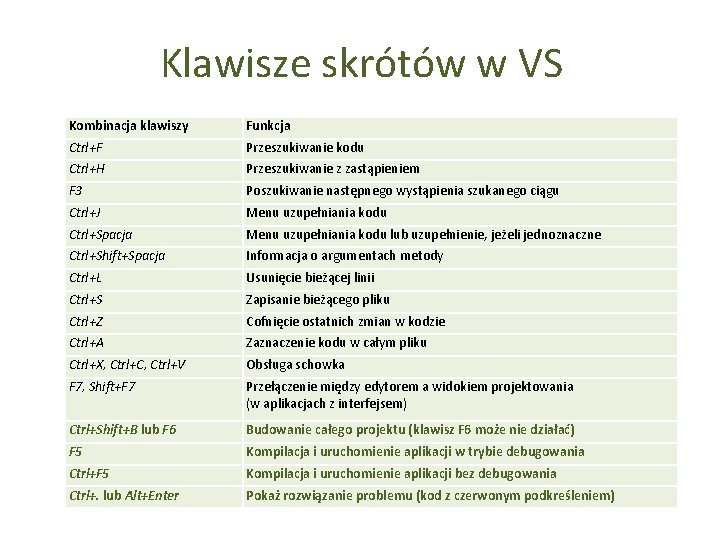 Klawisze skrótów w VS

| Kombinacja klawiszy | Funkcja |
|---|---|
| Ctrl+F | Przeszukiwanie kodu |
| Ctrl+H | Przeszukiwanie z zastąpieniem |
| F3 | Poszukiwanie następnego wystąpienia szukanego ciągu |
| Ctrl+J | Menu uzupełniania kodu |
| Ctrl+Spacja | Menu uzupełniania kodu lub uzupełnienie, jeżeli jednoznaczne |
| Ctrl+Shift+Spacja | Informacja o argumentach metody |
| Ctrl+L | Usunięcie bieżącej linii |
| Ctrl+S | Zapisanie bieżącego pliku |
| Ctrl+Z | Cofnięcie ostatnich zmian w kodzie |
| Ctrl+A | Zaznaczenie kodu w całym pliku |
| Ctrl+X, Ctrl+C, Ctrl+V | Obsługa schowka |
| F7, Shift+F7 | Przełączenie między edytorem a widokiem projektowania (w aplikacjach z interfejsem) |
| Ctrl+Shift+B lub F6 | Budowanie całego projektu (klawisz F6 może nie działać) |
| F5 | Kompilacja i uruchomienie aplikacji w trybie debugowania |
| Ctrl+F5 | Kompilacja i uruchomienie aplikacji bez debugowania |
| Ctrl+. lub Alt+Enter | Pokaż rozwiązanie problemu (kod z czerwonym podkreśleniem) |